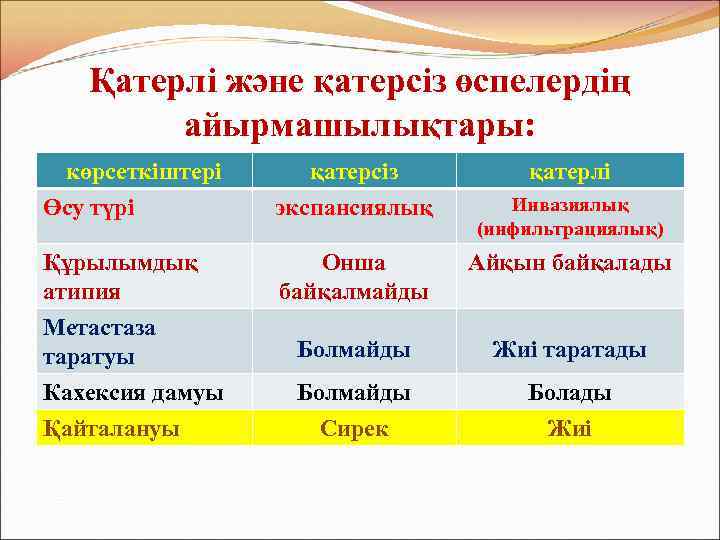 Қатерлі және қатерсіз өспелердің айырмашылықтары:

| көрсеткіштері | қатерсіз | қатерлі |
|---|---|---|
| Өсу түрі | экспансиялық | Инвазиялық (инфильтрациялық) |
| Құрылымдық атипия | Онша байқалмайды | Айқын байқалады |
| Метастаза таратуы | Болмайды | Жиі таратады |
| Кахексия дамуы | Болмайды | Болады |
| Қайталануы | Сирек | Жиі |